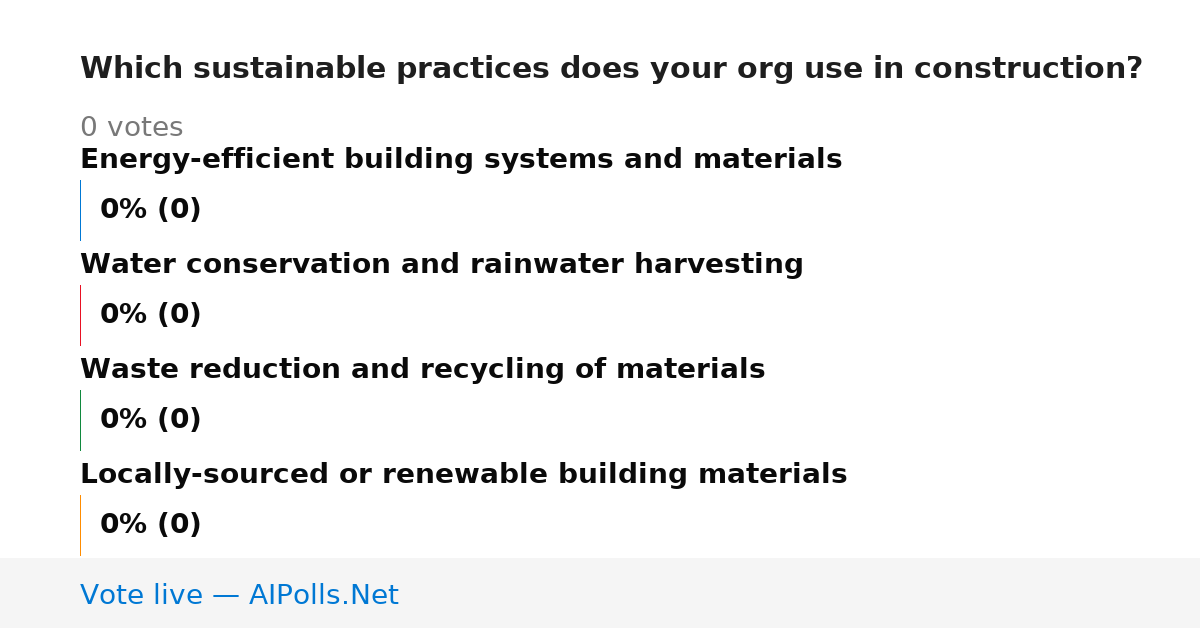 Which sustainable practices does your org use in construction?

0 votes

Energy-efficient building systems and materials

0% (0)

Water conservation and rainwater harvesting

0% (0)

Waste reduction and recycling of materials

0% (0)

Locally-sourced or renewable building materials

0% (0)

Vote live — AIPolls.Net